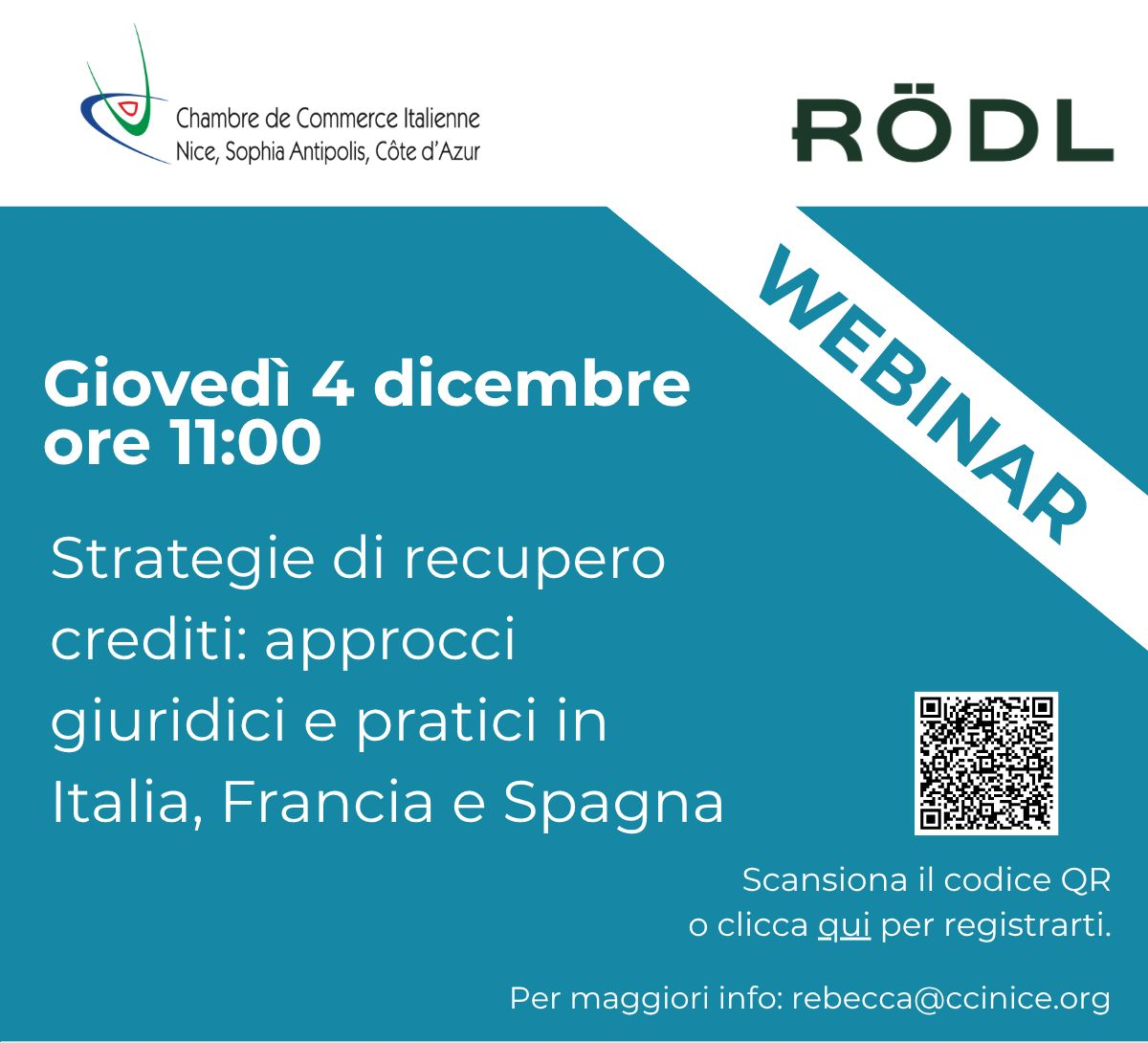 Chambre de Commerce Italienne
Nice, Sophia Antipolis, Côte d'Azur

RÖDL

WEBINAR

Giovedì 4 dicembre
ore 11:00

Strategie di recupero crediti: approcci giuridici e pratici in Italia, Francia e Spagna

Scansiona il codice QR
o clicca qui per registrarti.

Per maggiori info: rebecca@ccinice.org